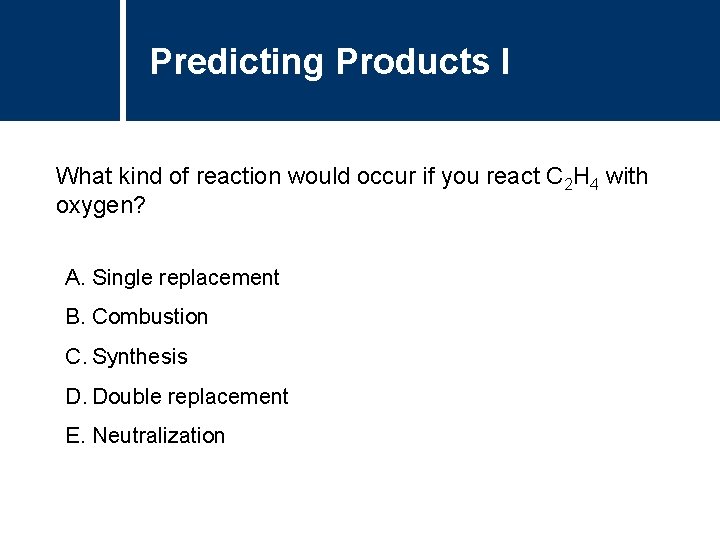 Predicting Products I

What kind of reaction would occur if you react $C_2H_4$ with oxygen?

A. Single replacement

B. Combustion

C. Synthesis

D. Double replacement

E. Neutralization